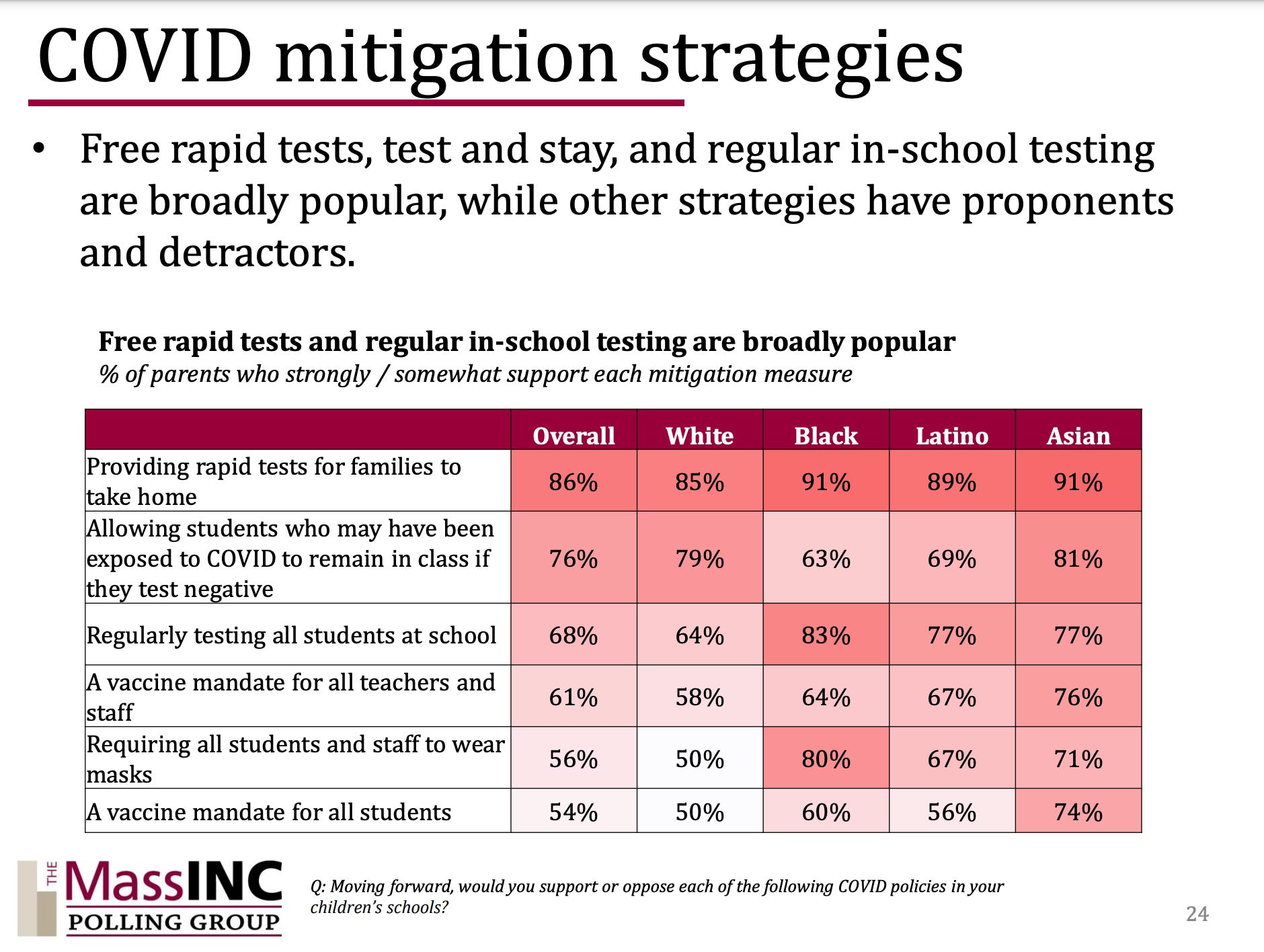 COVID mitigation strategies

• Free rapid tests, test and stay, and regular in-school testing are broadly popular, while other strategies have proponents and detractors.

Free rapid tests and regular in-school testing are broadly popular
% of parents who strongly / somewhat support each mitigation measure

| | Overall | White | Black | Latino | Asian |
|---|---|---|---|---|---|
| Providing rapid tests for families to take home | 86% | 85% | 91% | 89% | 91% |
| Allowing students who may have been exposed to COVID to remain in class if they test negative | 76% | 79% | 63% | 69% | 81% |
| Regularly testing all students at school | 68% | 64% | 83% | 77% | 77% |
| A vaccine mandate for all teachers and staff | 61% | 58% | 64% | 67% | 76% |
| Requiring all students and staff to wear masks | 56% | 50% | 80% | 67% | 71% |
| A vaccine mandate for all students | 54% | 50% | 60% | 56% | 74% |

THE MassINC POLLING GROUP

Q: Moving forward, would you support or oppose each of the following COVID policies in your children's schools?

24